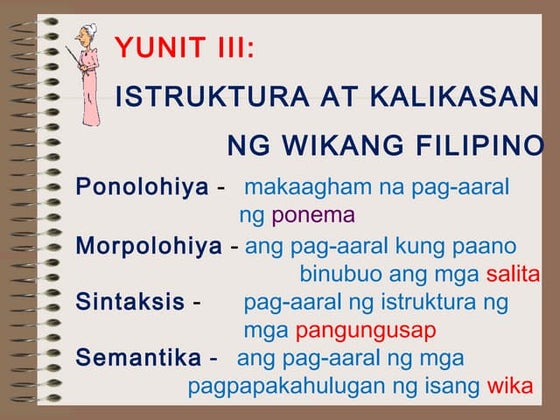 YUNIT III:

ISTRUKTURA AT KALIKASAN NG WIKANG FILIPINO

Ponolohiya - makaagham na pag-aaral ng ponema

Morpolohiya - ang pag-aaral kung paano binubuo ang mga salita

Sintaksis - pag-aaral ng istruktura ng mga pangungusap

Semantika - ang pag-aaral ng mga pagpapakahulugan ng isang wika